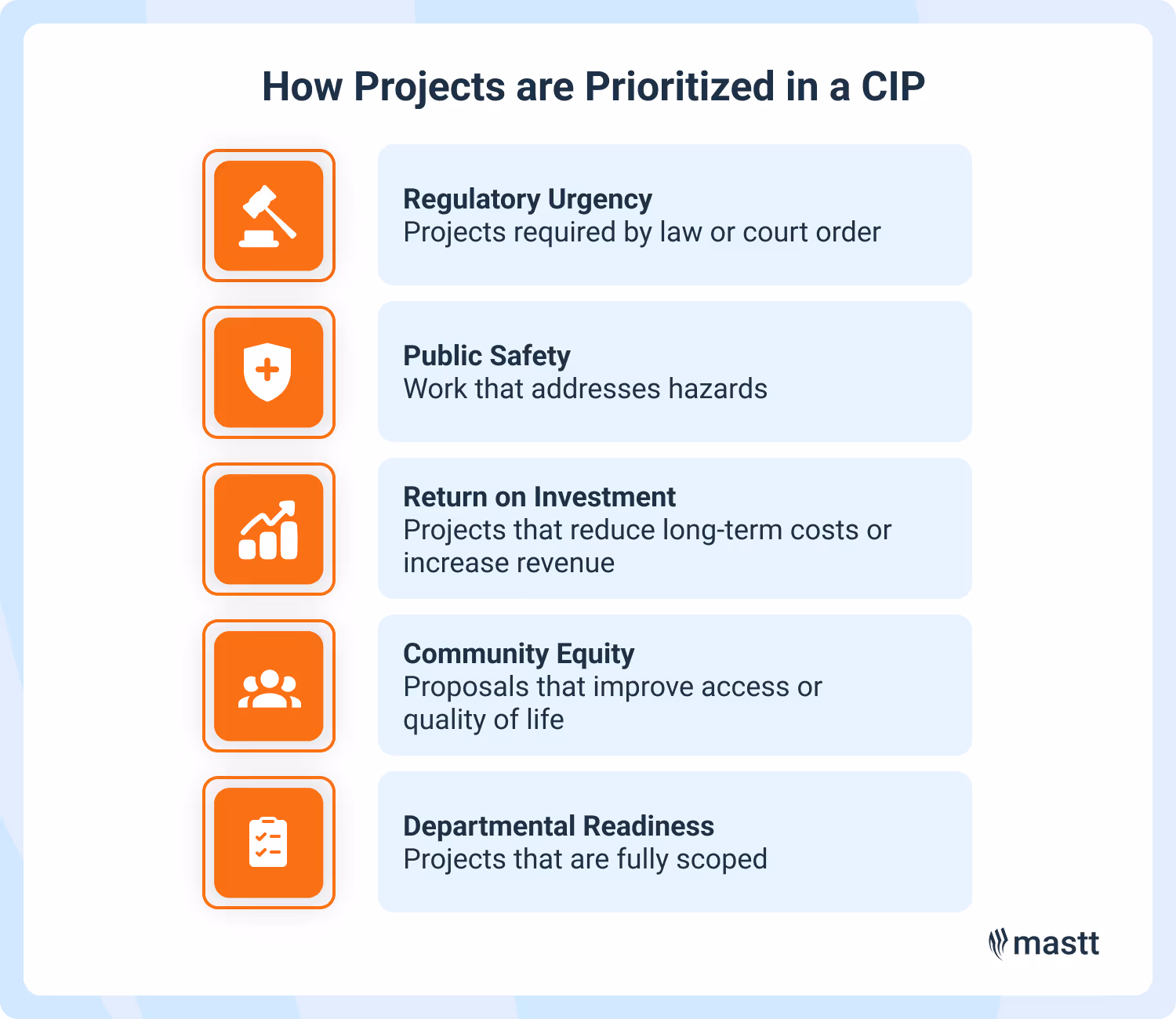 How Projects are Prioritized in a CIP

Regulatory Urgency
Projects required by law or court order

Public Safety
Work that addresses hazards

Return on Investment
Projects that reduce long-term costs or increase revenue

Community Equity
Proposals that improve access or quality of life

Departmental Readiness
Projects that are fully scoped

mastt